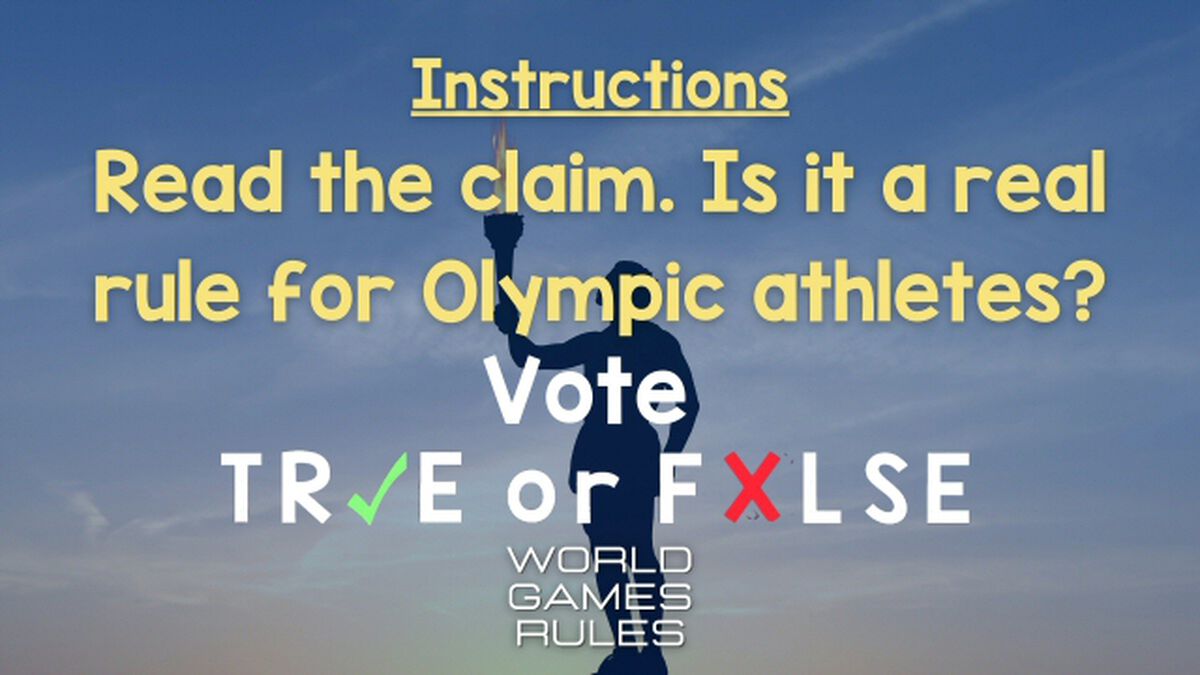 Instructions

Read the claim. Is it a real rule for Olympic athletes?

Vote

TR✓E or F✗LSE

WORLD GAMES RULES